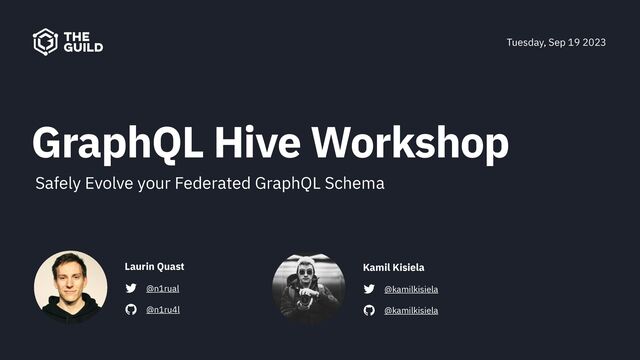 THE GUILD

Tuesday, Sep 19 2023

GraphQL Hive Workshop

Safely Evolve your Federated GraphQL Schema

Laurin Quast

@n1rual

@n1ru4l

Kamil Kisiela

@kamilkisiela

@kamilkisiela